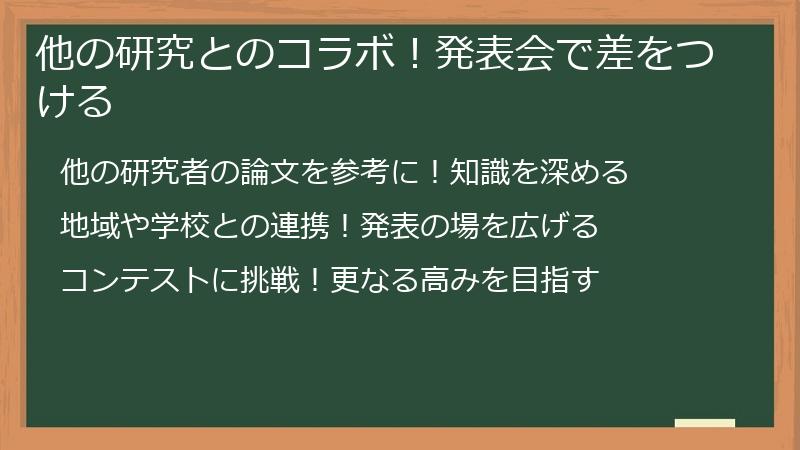 他の研究とのコラボ！発表会で差をつける

他の研究者の論文を参考に！知識を深める

地域や学校との連携！発表の場を広げる

コンテストに挑戦！更なる高みを目指す